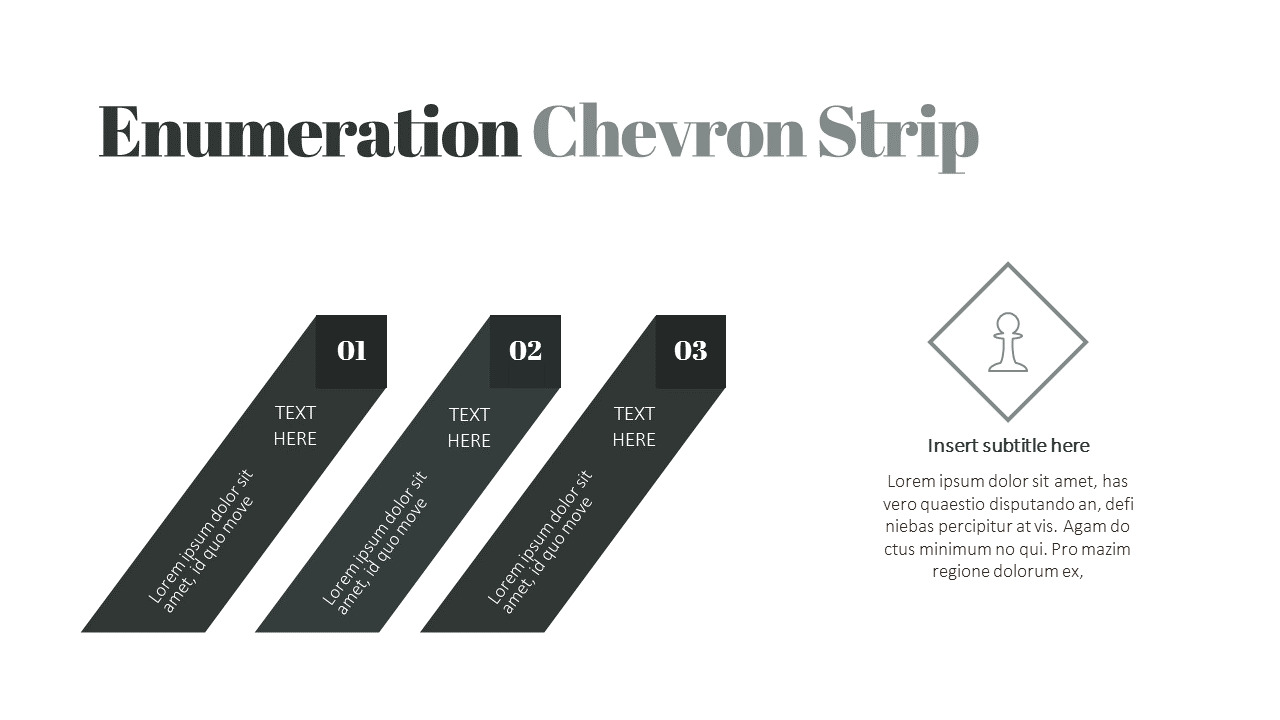 Enumeration Chevron Strip

01

TEXT HERE

Lorem ipsum dolor sit amet, id quo move

02

TEXT HERE

Lorem ipsum dolor sit amet, id quo move

03

TEXT HERE

Lorem ipsum dolor sit amet, id quo move

Insert subtitle here

Lorem ipsum dolor sit amet, has vero quaestio disputando an, defi niebas percipitur at vis. Agam do ctus minimum no qui. Pro mazim regione dolorum ex,